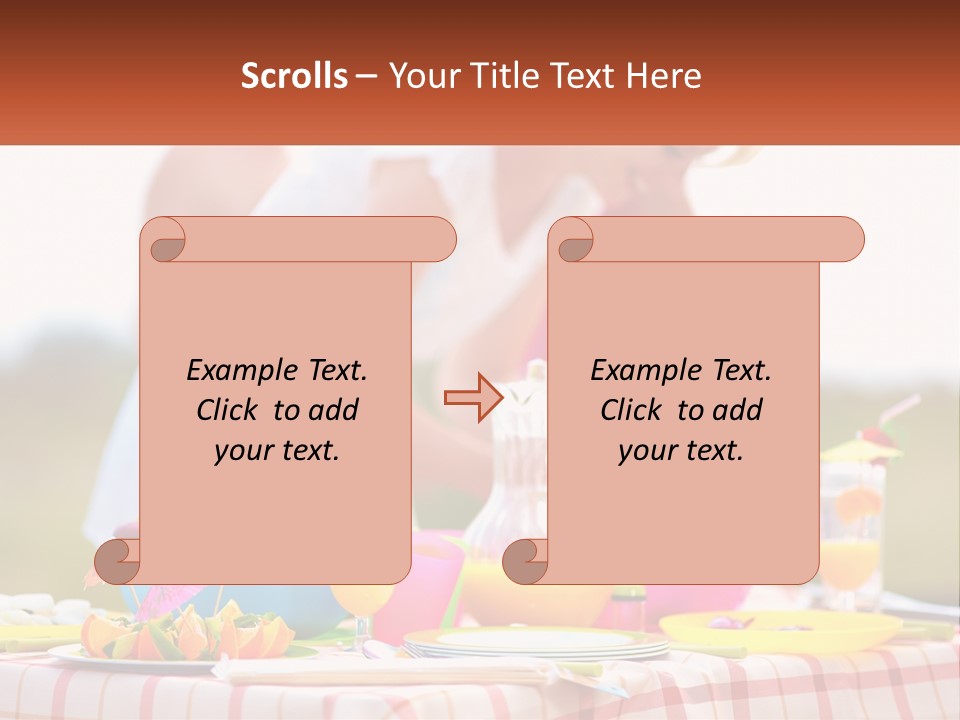 Scrolls – Your Title Text Here

Example Text. Click to add your text.

Example Text. Click to add your text.